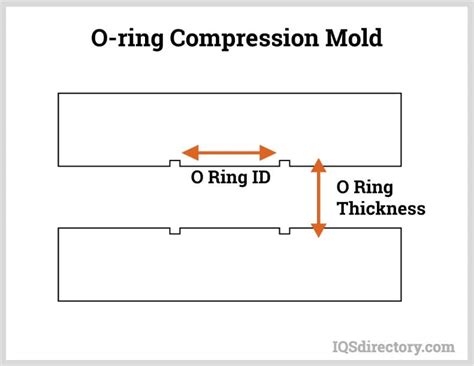 O-ring Compression Mold

O Ring ID

O Ring Thickness

IQSdirectory.com